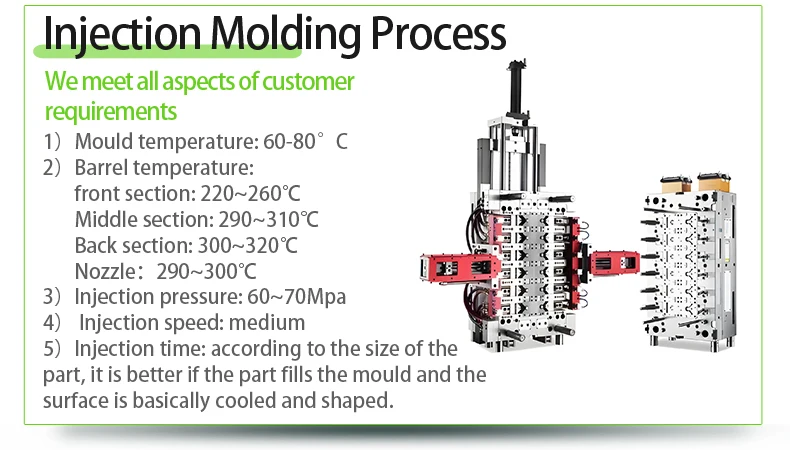 Injection Molding Process

We meet all aspects of customer requirements

1） Mould temperature: 60-80° C
2） Barrel temperature:
front section: 220~260℃
Middle section: 290~310℃
Back section: 300~320℃
Nozzle： 290~300℃
3） Injection pressure: 60~70Mpa
4） Injection speed: medium
5） Injection time: according to the size of the part, it is better if the part fills the mould and the surface is basically cooled and shaped.